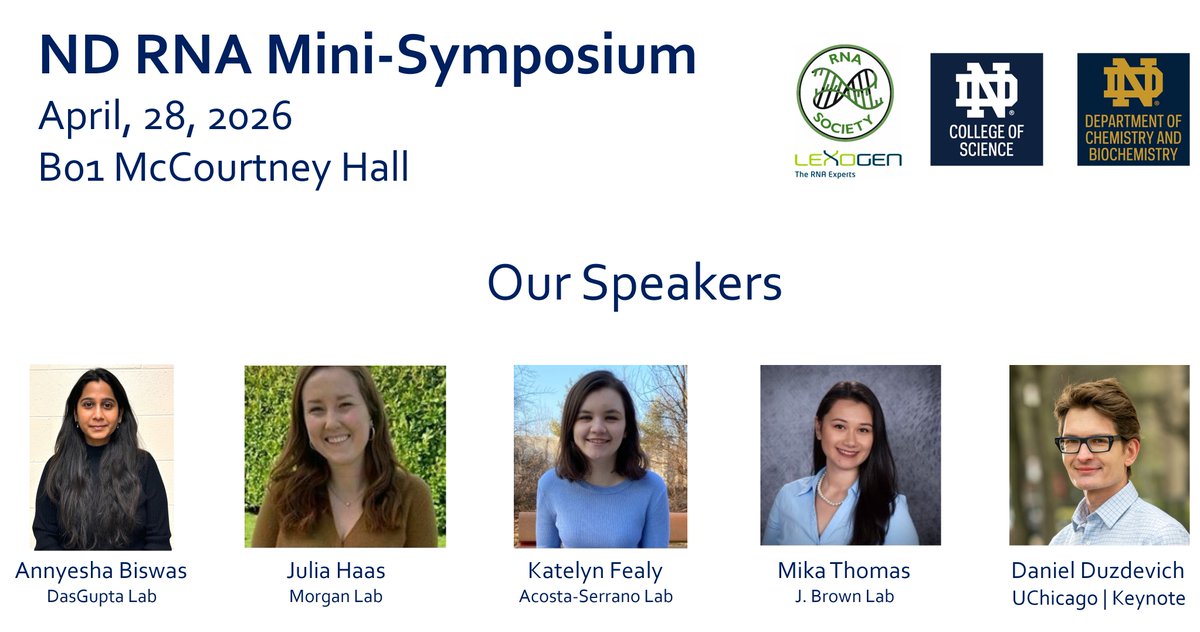 ND RNA Mini-Symposium
April, 28, 2026
B01 McCourtney Hall

RNA SOCIETY
LEXOGEN
The RNA Experts

ND
COLLEGE OF SCIENCE

ND
DEPARTMENT OF CHEMISTRY AND BIOCHEMISTRY

Our Speakers

Annyesha Biswas
DasGupta Lab

Julia Haas
Morgan Lab

Katelyn Fealy
Acosta-Serrano Lab

Mika Thomas
J. Brown Lab

Daniel Duzdevich
UChicago | Keynote